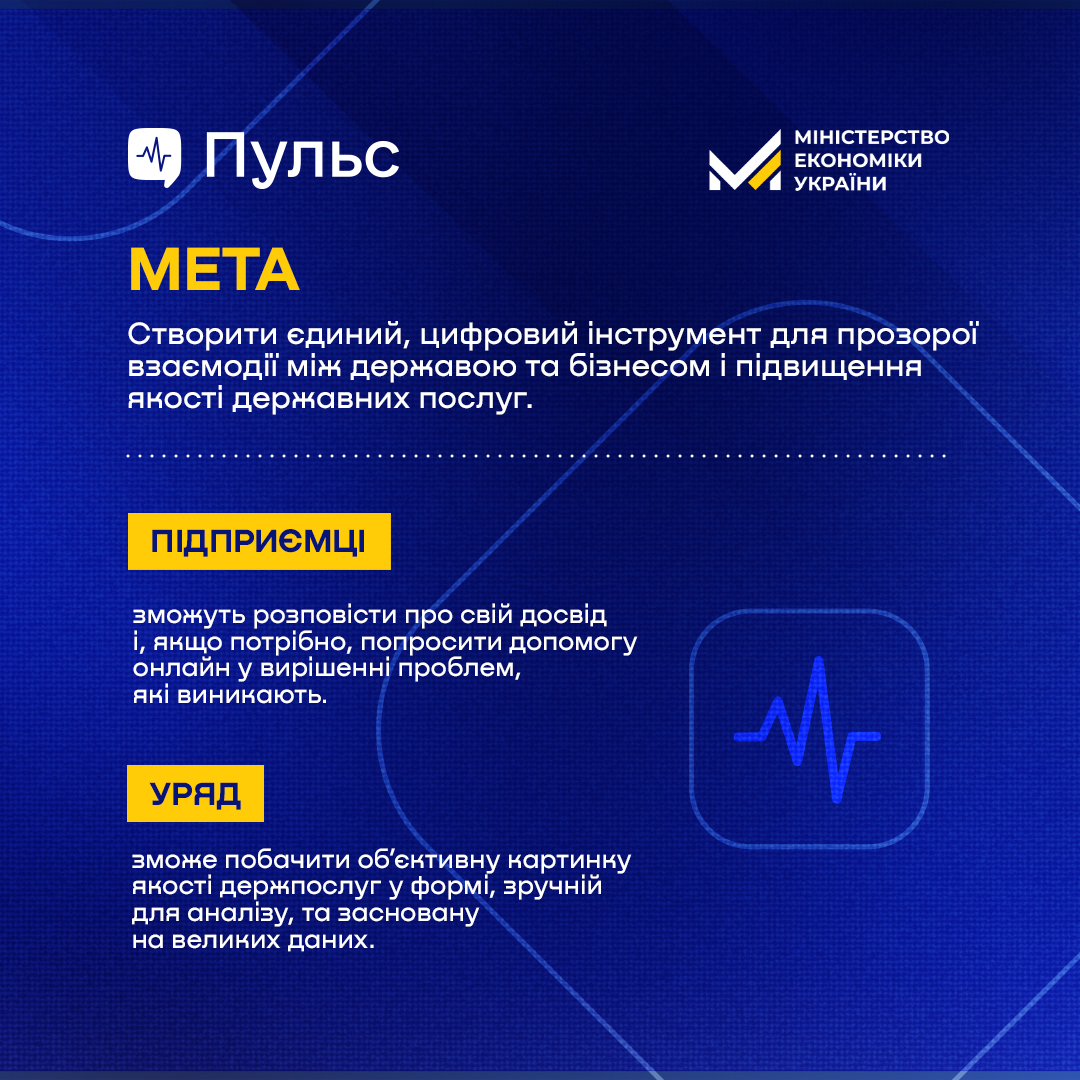 Пульс

МІНІСТЕРСТВО ЕКОНОМІКИ УКРАЇНИ

МЕТА

Створити єдиний, цифровий інструмент для прозорої взаємодії між державою та бізнесом і підвищення якості державних послуг.

ПІДПРИЄМЦІ

зможуть розповісти про свій досвід і, якщо потрібно, попросити допомогу онлайн у вирішенні проблем, які виникають.

УРЯД

зможе побачити об'єктивну картинку якості держпослуг у формі, зручній для аналізу, та засновану на великих даних.